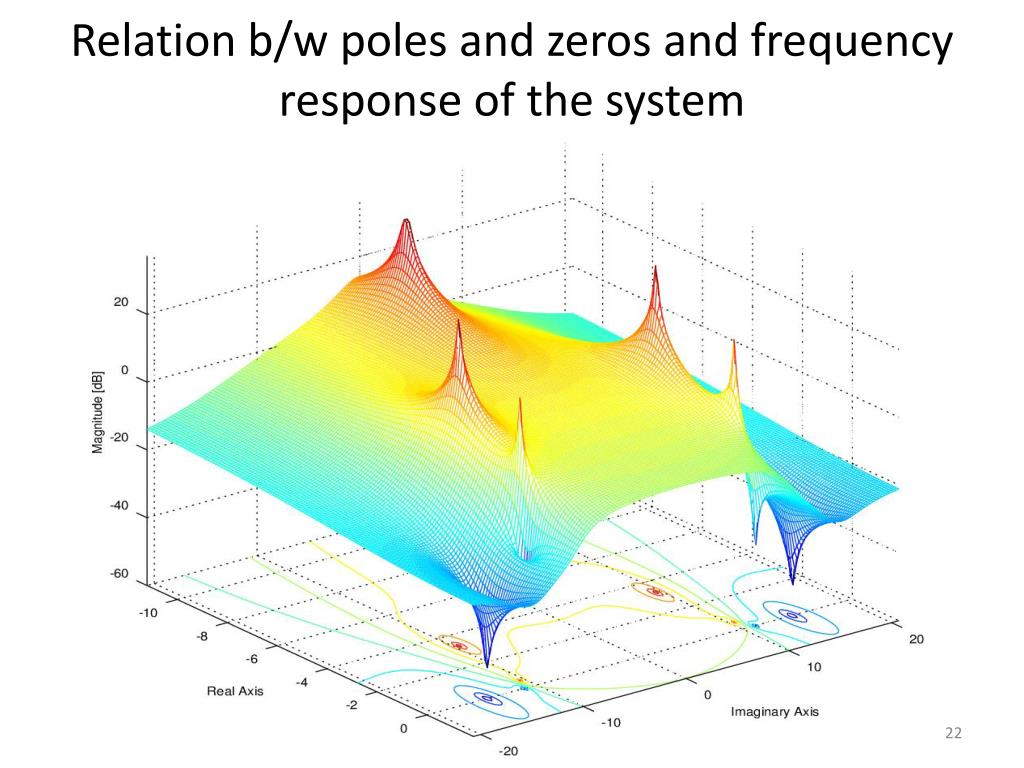 Relation b/w poles and zeros and frequency response of the system

20
0
-20
-40
-60
Magnitude [dB]
-10
-8
-6
-4
-2
0
Real Axis
-20
-10
0
10
20
Imaginary Axis

22